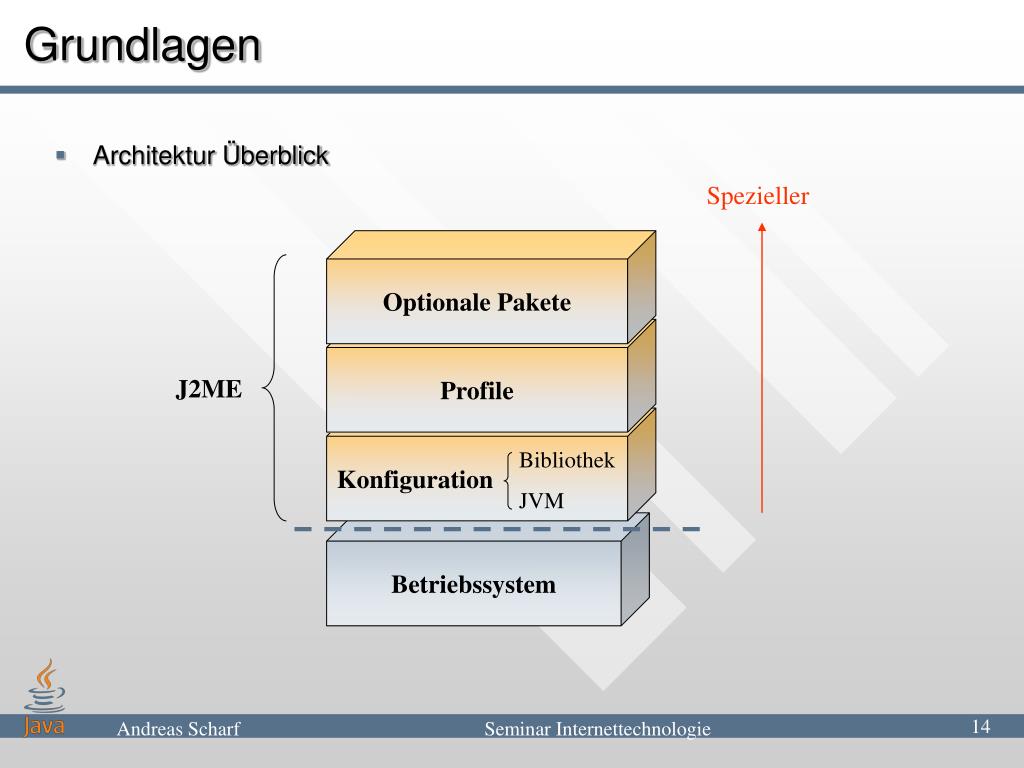 Grundlagen

Architektur Überblick

Spezieller

J2ME

Optionale Pakete

Profile

Konfiguration

Bibliothek

JVM

Betriebssystem

Java

Andreas Scharf

Seminar Internettechnologie

14